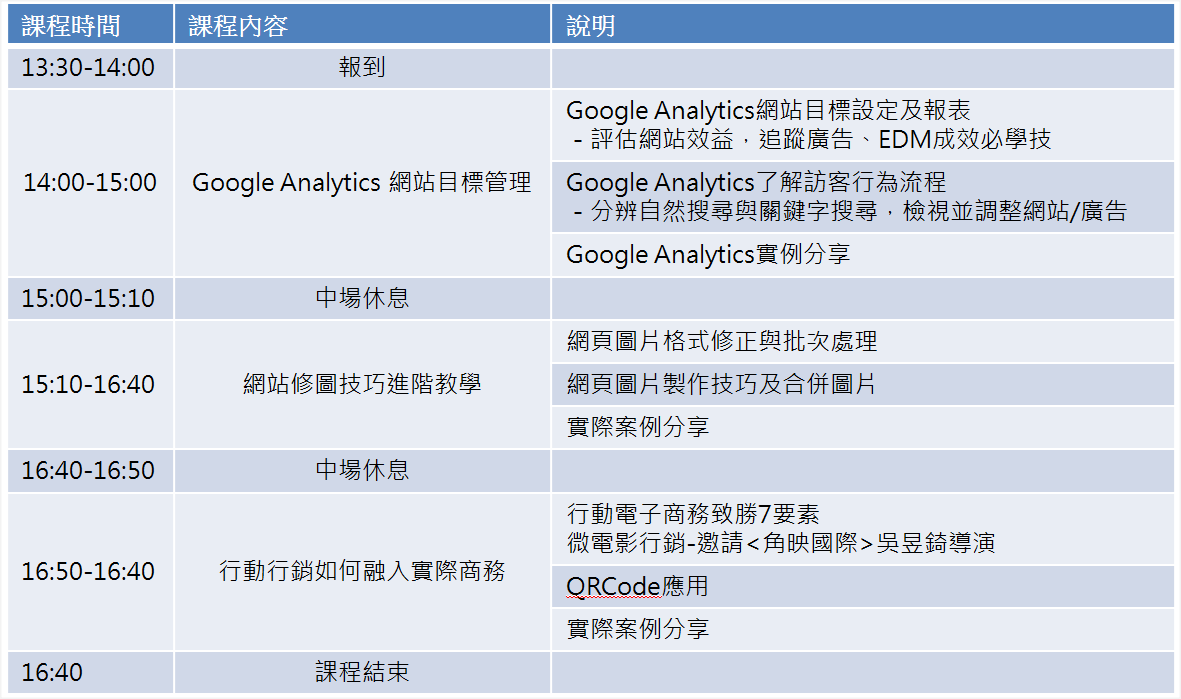 | 課程時間 | 課程內容 | 說明 |
|---|---|---|
| 13:30-14:00 | 報到 | |
| 14:00-15:00 | Google Analytics 網站目標管理 | Google Analytics網站目標設定及報表 - 評估網站效益，追蹤廣告、EDM成效必學技 |
| | | Google Analytics了解訪客行為流程 - 分辨自然搜尋與關鍵字搜尋，檢視並調整網站/廣告 |
| | | Google Analytics實例分享 |
| 15:00-15:10 | 中場休息 | |
| 15:10-16:40 | 網站修圖技巧進階教學 | 網頁圖片格式修正與批次處理 |
| | | 網頁圖片製作技巧及合併圖片 |
| | | 實際案例分享 |
| 16:40-16:50 | 中場休息 | |
| 16:50-16:40 | 行動行銷如何融入實際商務 | 行動電子商務致勝7要素 微電影行銷-邀請<角映國際>吳昱錡導演 |
| | | QRCode應用 |
| | | 實際案例分享 |
| 16:40 | 課程結束 | |